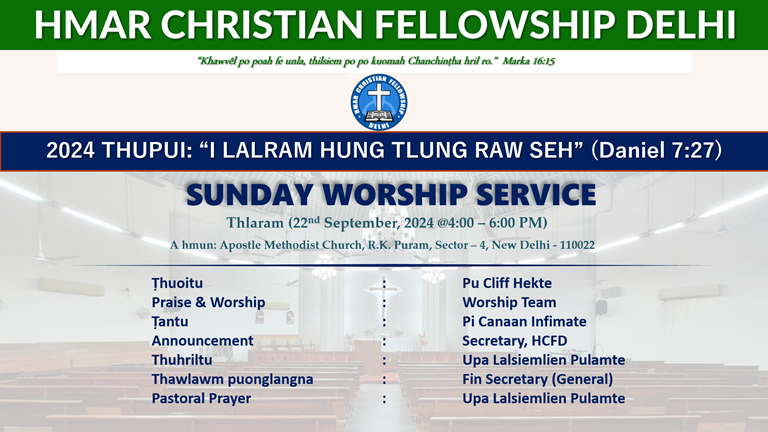 HMAR CHRISTIAN FELLOWSHIP DELHI

"Khawvêl po poah fe unla, thilsiem po po kuomah Chanchinṭha hril ro." Marka 16:15

HMAR CHRISTIAN FELLOWSHIP DELHI

2024 THUPUI: "I LALRAM HUNG TLUNG RAW SEH" (Daniel 7:27)

SUNDAY WORSHIP SERVICE

Thlaram (22nd September, 2024 @4:00 – 6:00 PM)

A hmun: Apostle Methodist Church, R.K. Puram, Sector – 4, New Delhi - 110022

| | | |
|---|---|---|
| Ṭhuoitu | : | Pu Cliff Hekte |
| Praise & Worship | : | Worship Team |
| Ṭantu | : | Pi Canaan Infimate |
| Announcement | : | Secretary, HCFD |
| Thuhriltu | : | Upa Lalsiemlien Pulamte |
| Thawlawm puonglangna | : | Fin Secretary (General) |
| Pastoral Prayer | : | Upa Lalsiemlien Pulamte |